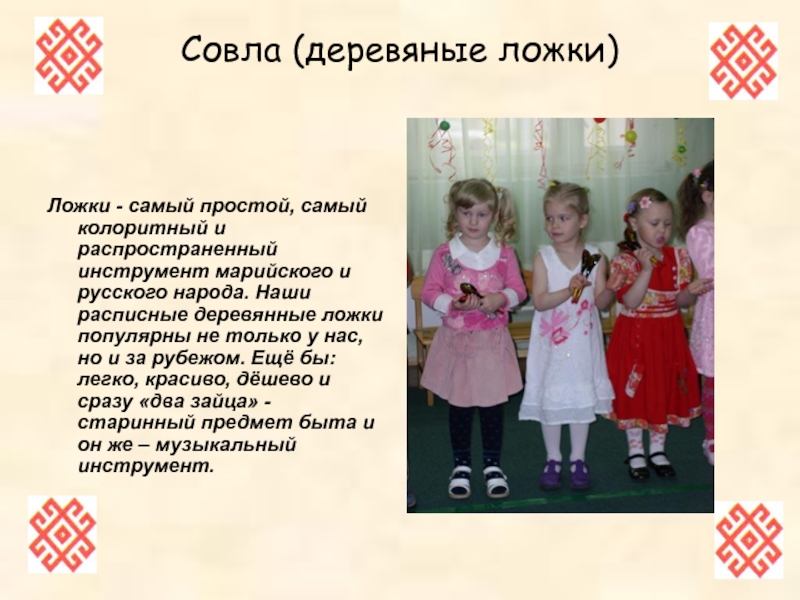 Совла (деревяные ложки)

Ложки - самый простой, самый колоритный и распространенный инструмент марийского и русского народа. Наши расписные деревянные ложки популярны не только у нас, но и за рубежом. Ещё бы: легко, красиво, дёшево и сразу «два зайца» - старинный предмет быта и он же – музыкальный инструмент.